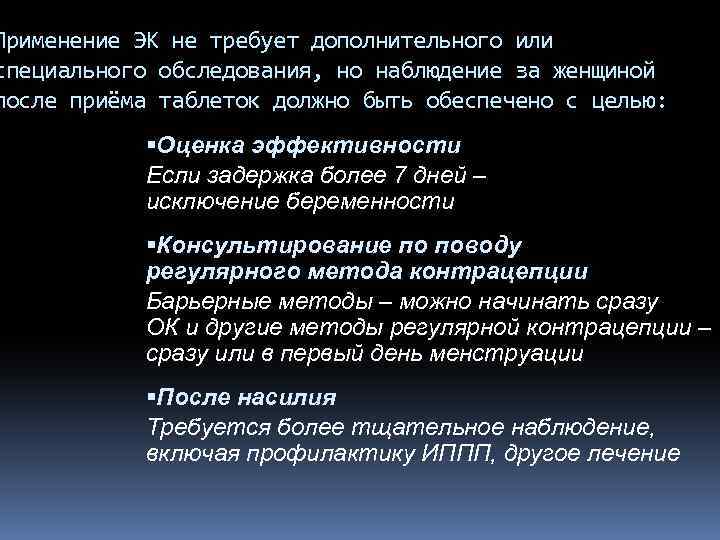 Применение ЭК не требует дополнительного или специального обследования, но наблюдение за женщиной после приёма таблеток должно быть обеспечено с целью:

▪Оценка эффективности
Если задержка более 7 дней – исключение беременности

▪Консультирование по поводу регулярного метода контрацепции
Барьерные методы – можно начинать сразу
ОК и другие методы регулярной контрацепции – сразу или в первый день менструации

▪После насилия
Требуется более тщательное наблюдение, включая профилактику ИППП, другое лечение